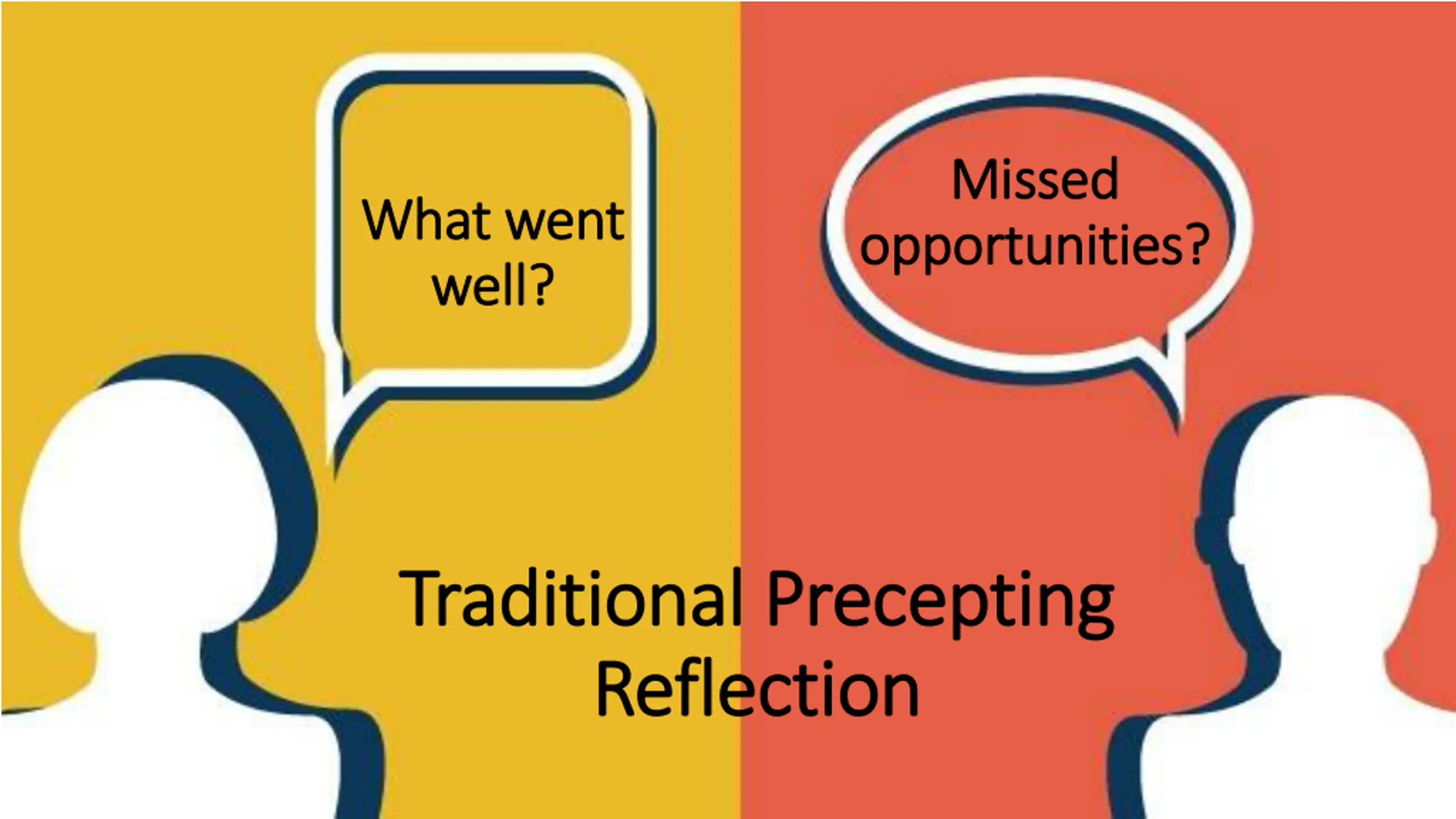 What went well?

Missed opportunities?

Traditional Precepting Reflection